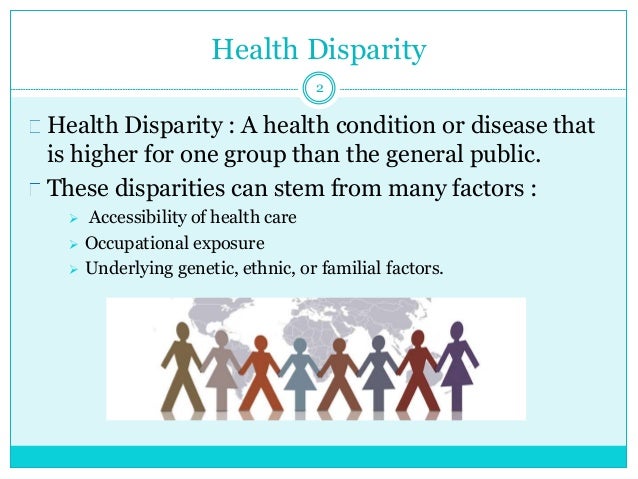 Health Disparity

2

Health Disparity : A health condition or disease that is higher for one group than the general public.

These disparities can stem from many factors :

➢ Accessibility of health care
➢ Occupational exposure
➢ Underlying genetic, ethnic, or familial factors.